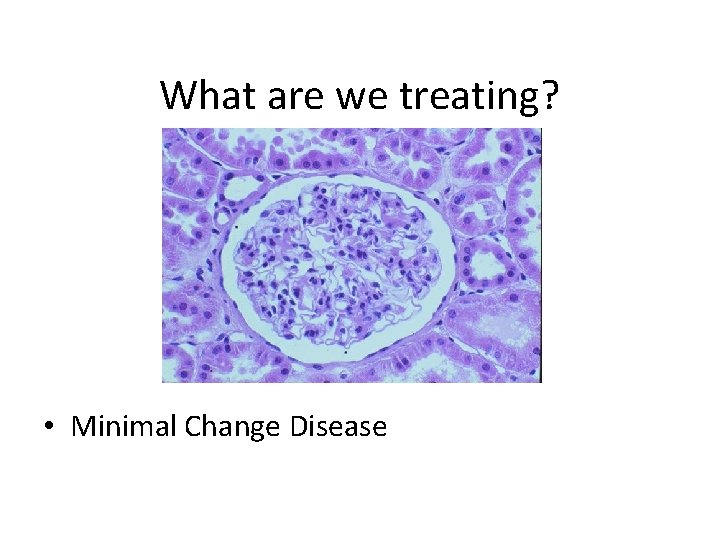 What are we treating?

• Minimal Change Disease